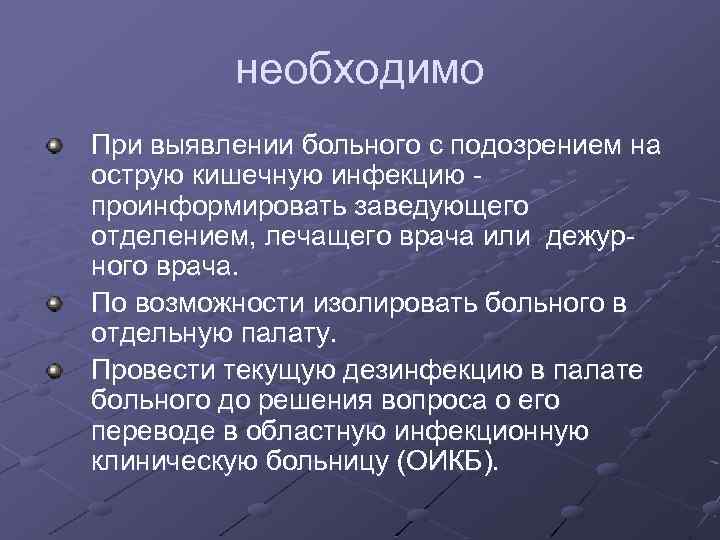 необходимо

При выявлении больного с подозрением на острую кишечную инфекцию - проинформировать заведующего отделением, лечащего врача или дежурного врача.

По возможности изолировать больного в отдельную палату.

Провести текущую дезинфекцию в палате больного до решения вопроса о его переводе в областную инфекционную клиническую больницу (ОИКБ).